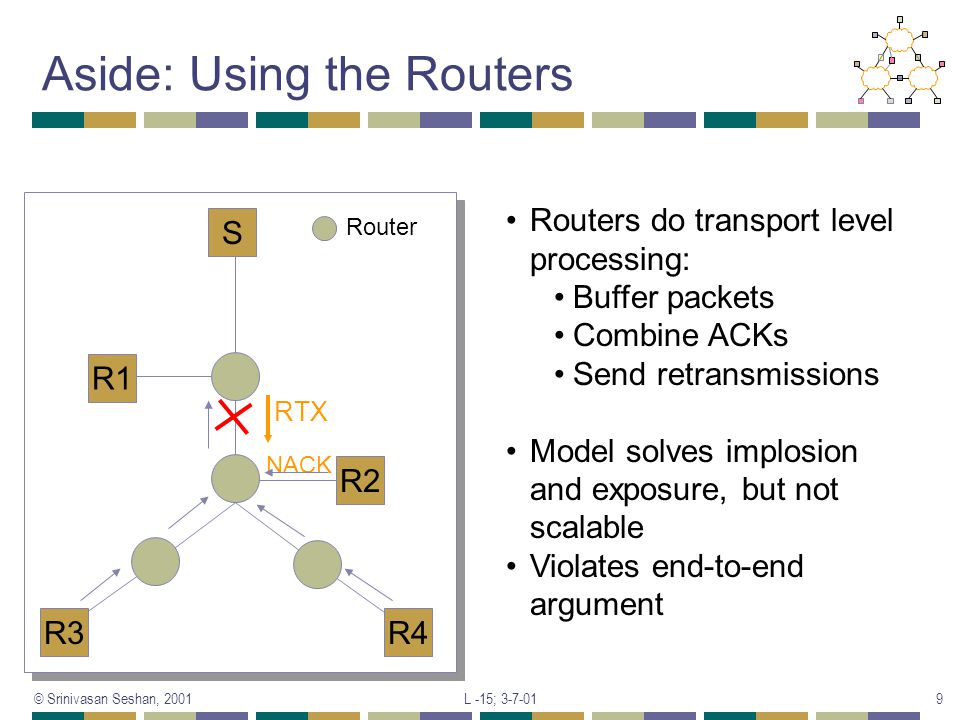 Aside: Using the Routers

S

Router

R1

RTX

NACK

R2

R3

R4

• Routers do transport level processing:
  • Buffer packets
  • Combine ACKs
  • Send retransmissions

• Model solves implosion and exposure, but not scalable
• Violates end-to-end argument

© Srinivasan Seshan, 2001

L -15; 3-7-01

9